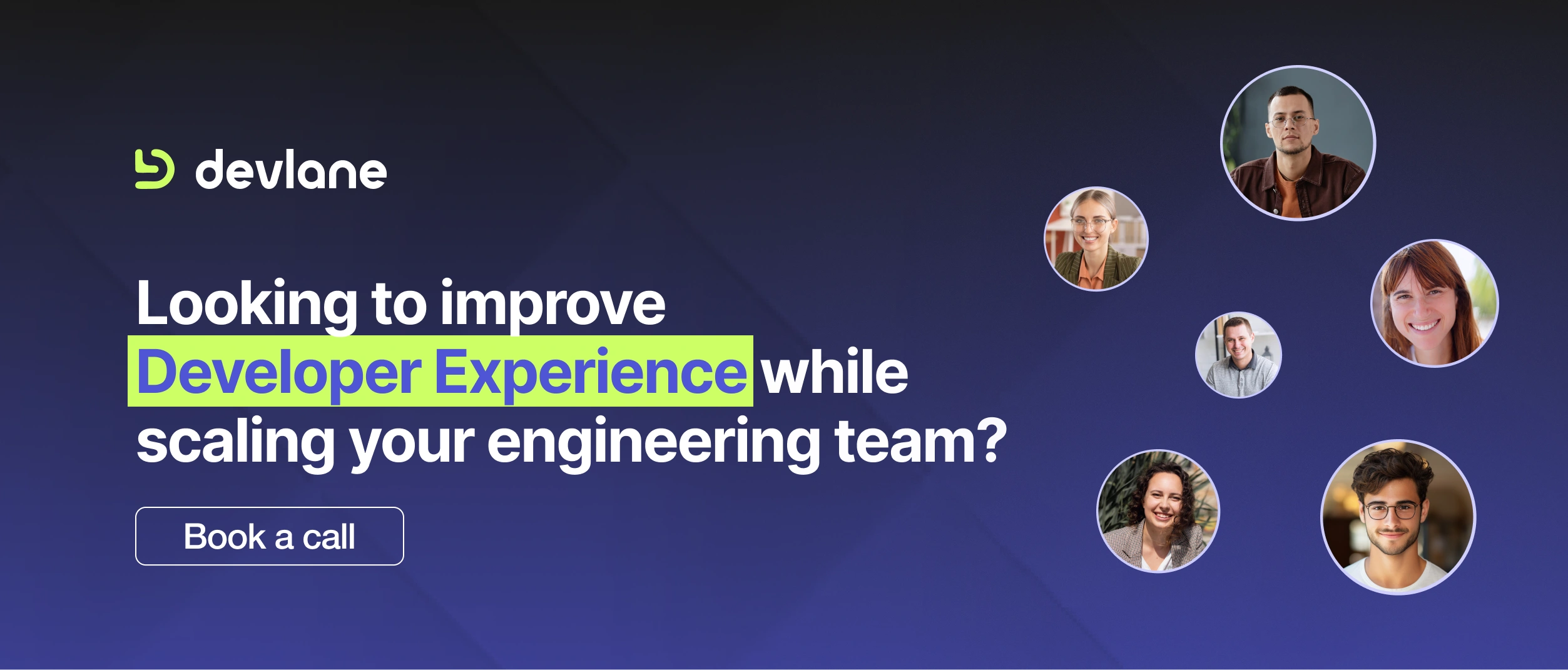 devlane

Looking to improve Developer Experience while scaling your engineering team?

Book a call